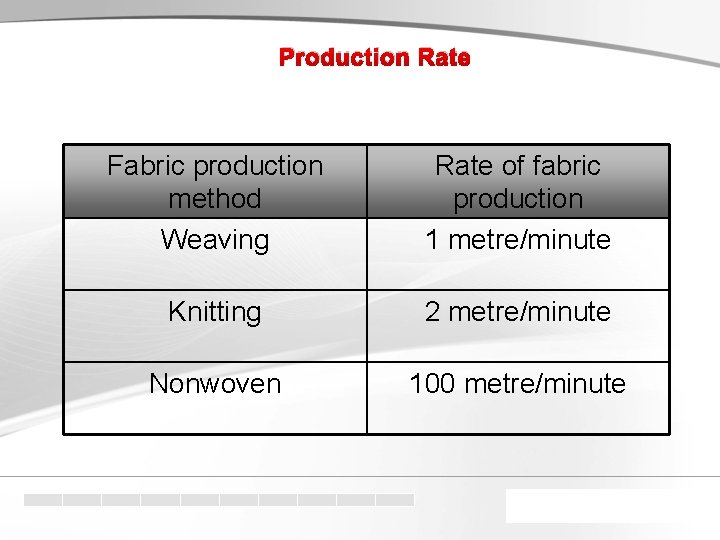 Production Rate

| Fabric production method | Rate of fabric production |
|---|---|
| Weaving | 1 metre/minute |
| Knitting | 2 metre/minute |
| Nonwoven | 100 metre/minute |